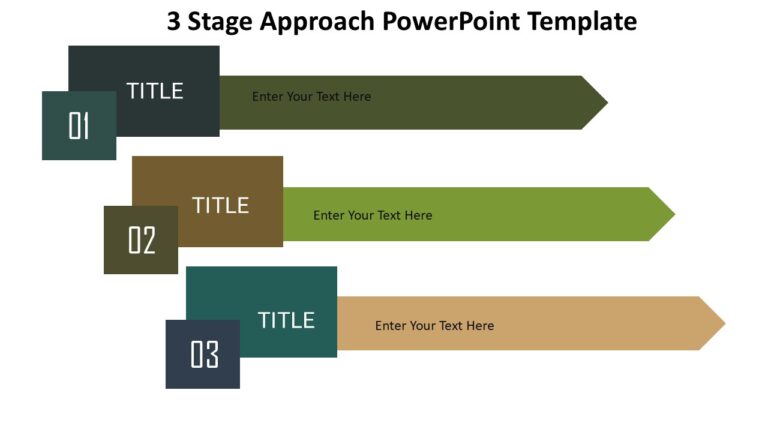 3 Stage Approach PowerPoint Template

TITLE

01

Enter Your Text Here

TITLE

02

Enter Your Text Here

TITLE

03

Enter Your Text Here